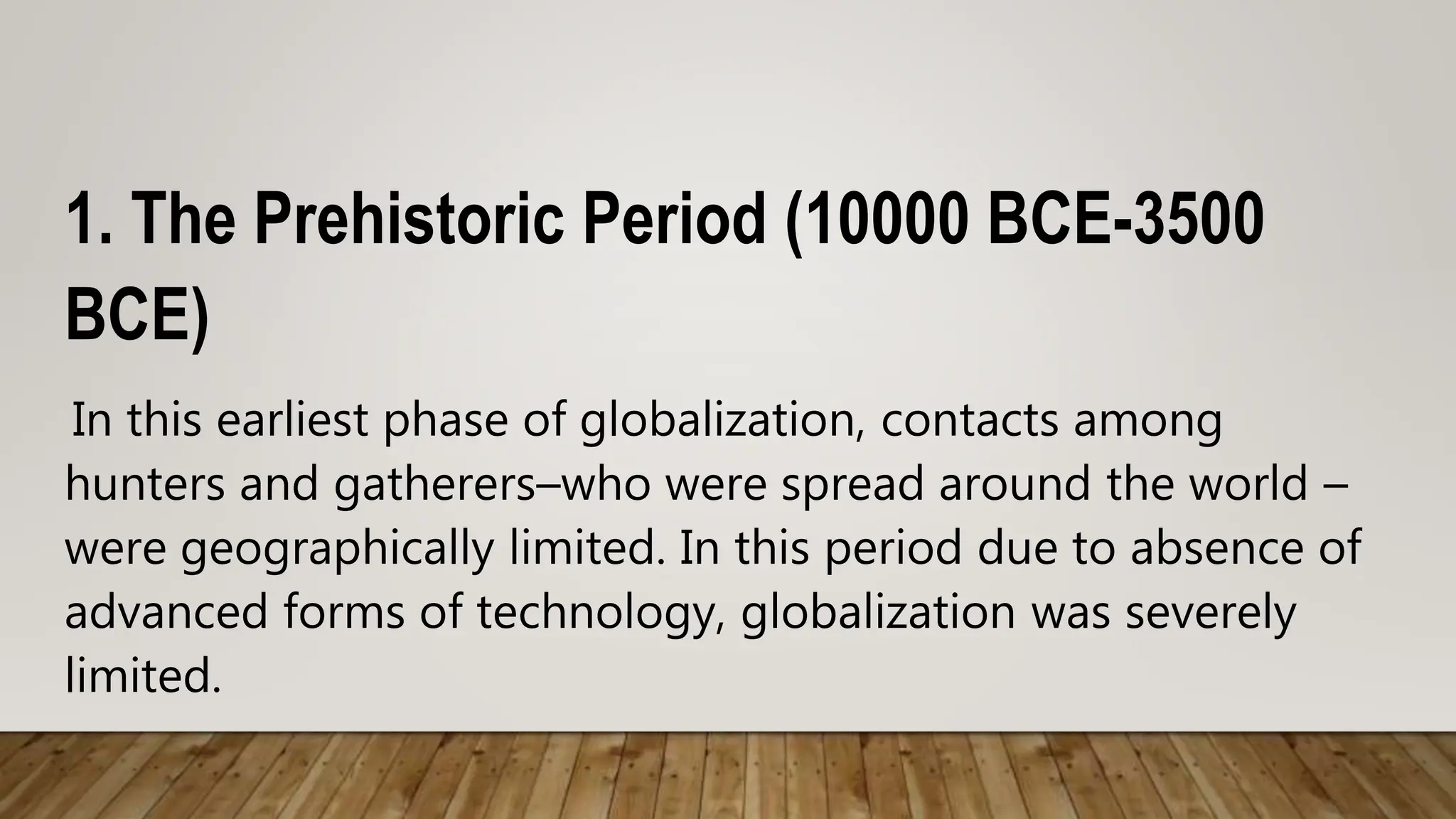 1. The Prehistoric Period (10000 BCE-3500 BCE)

In this earliest phase of globalization, contacts among hunters and gatherers–who were spread around the world – were geographically limited. In this period due to absence of advanced forms of technology, globalization was severely limited.